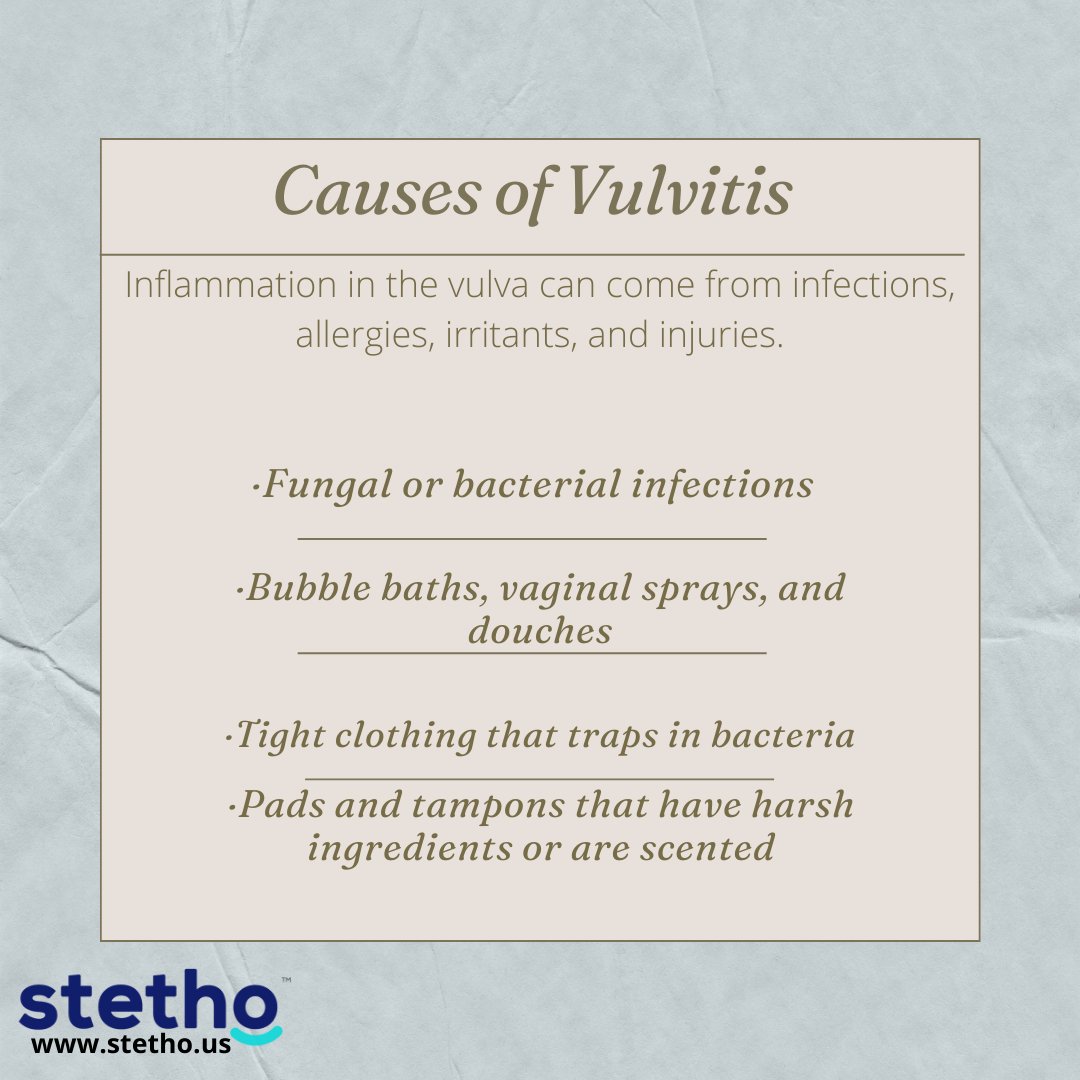 Causes of Vulvitis

Inflammation in the vulva can come from infections, allergies, irritants, and injuries.

·Fungal or bacterial infections

·Bubble baths, vaginal sprays, and douches

·Tight clothing that traps in bacteria

·Pads and tampons that have harsh ingredients or are scented

stetho™
www.stetho.us